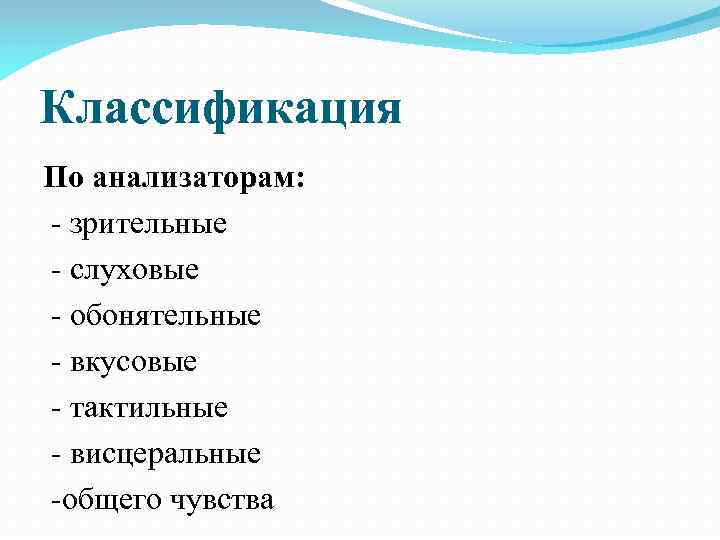 Классификация

По анализаторам:

- зрительные
- слуховые
- обонятельные
- вкусовые
- тактильные
- висцеральные
-общего чувства